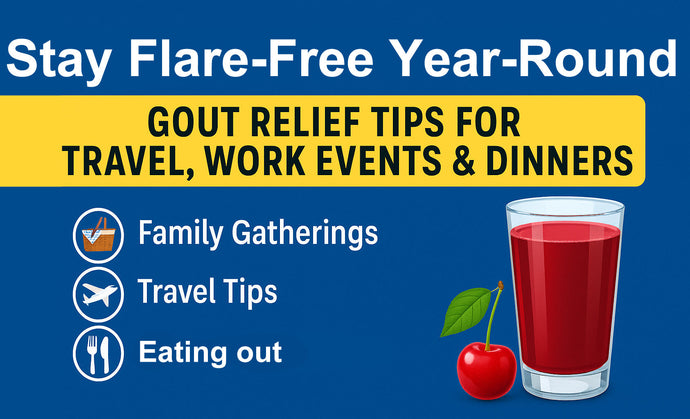 Stay Flare-Free Year-Round

GOUT RELIEF TIPS FOR TRAVEL, WORK EVENTS & DINNERS

Family Gatherings

Travel Tips

Eating out